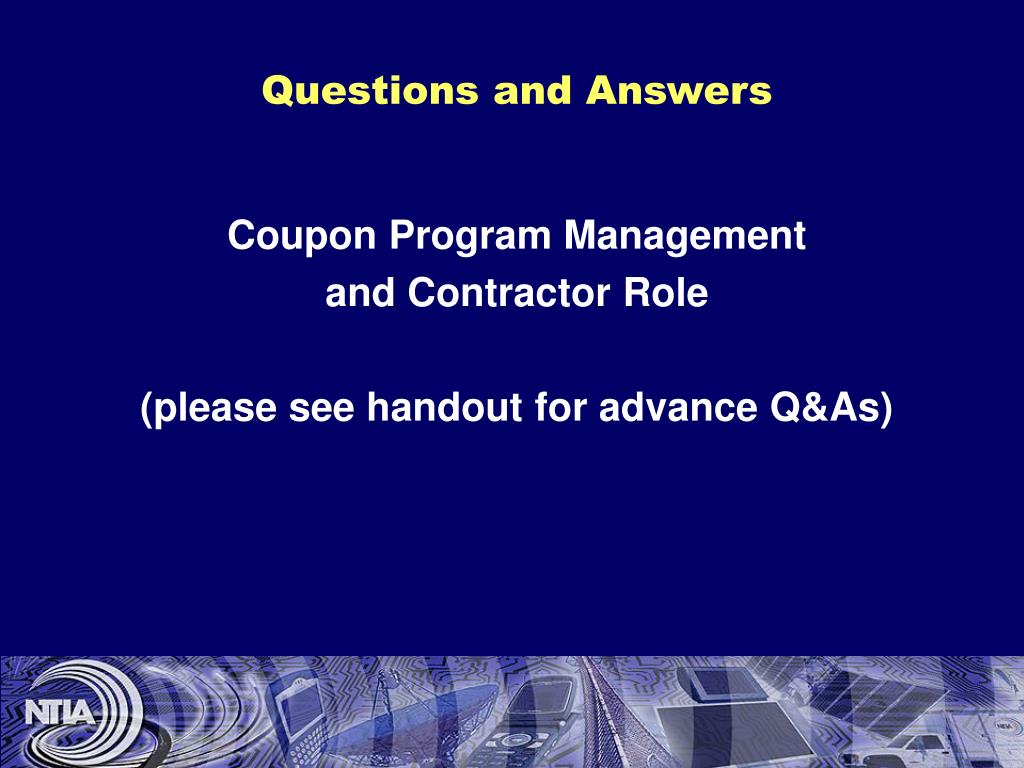 Questions and Answers

Coupon Program Management and Contractor Role

(please see handout for advance Q&As)

NTIA